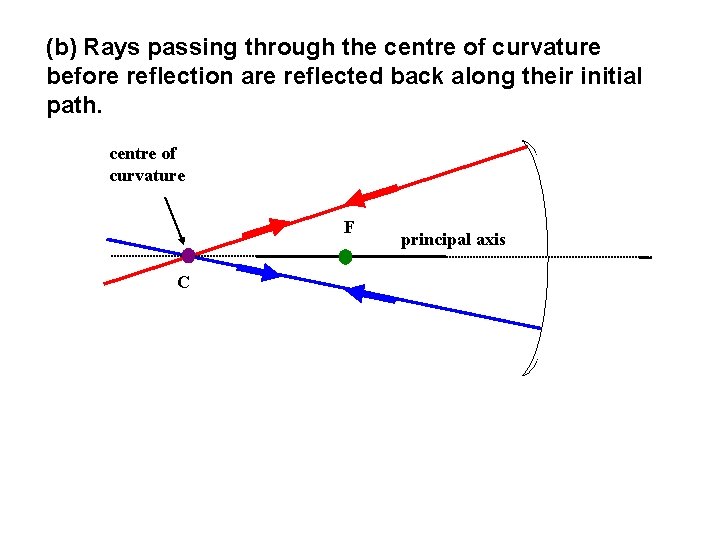 (b) Rays passing through the centre of curvature before reflection are reflected back along their initial path.

centre of curvature

F

principal axis

C